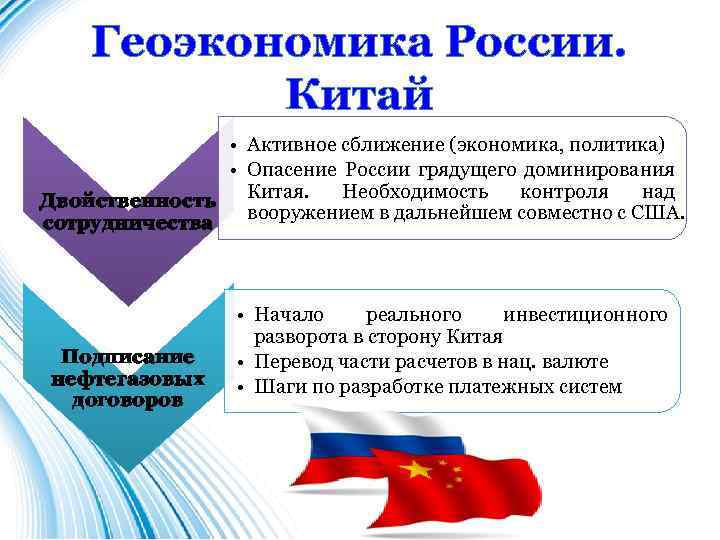 Геоэкономика России. Китай

Двойственность сотрудничества

• Активное сближение (экономика, политика)
• Опасение России грядущего доминирования Китая. Необходимость контроля над вооружением в дальнейшем совместно с США.

Подписание нефтегазовых договоров

• Начало реального инвестиционного разворота в сторону Китая
• Перевод части расчетов в нац. валюте
• Шаги по разработке платежных систем